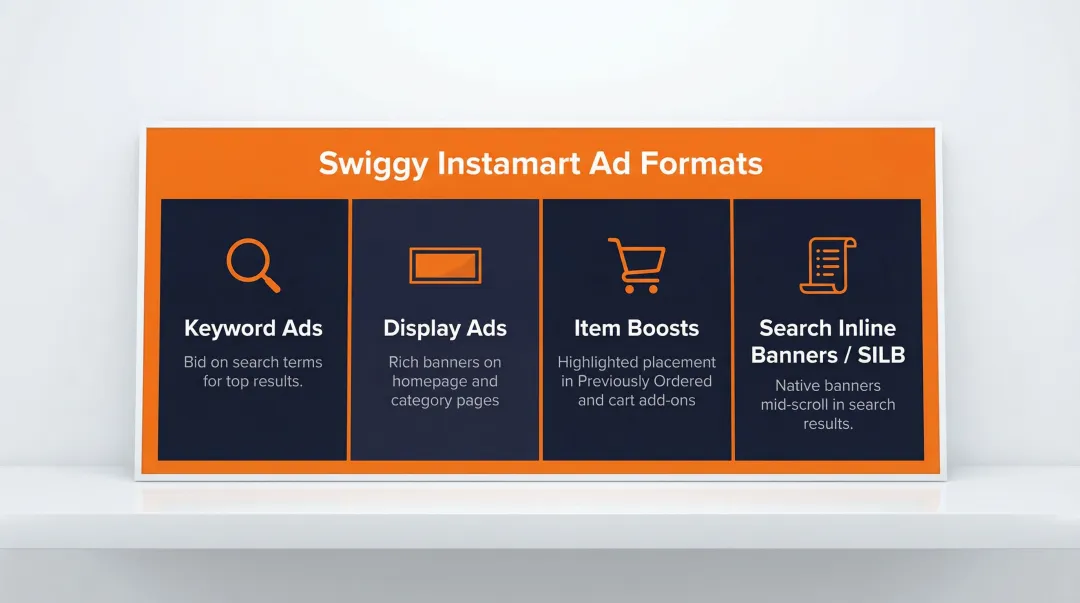 Swiggy Instamart Ad Formats

Keyword Ads

Bid on search terms for top results.

Display Ads

Rich banners on homepage and category pages

Item Boosts

Highlighted placement in Previously Ordered and cart add-ons

Search Inline Banners / SILB

Native banners mid-scroll in search results.